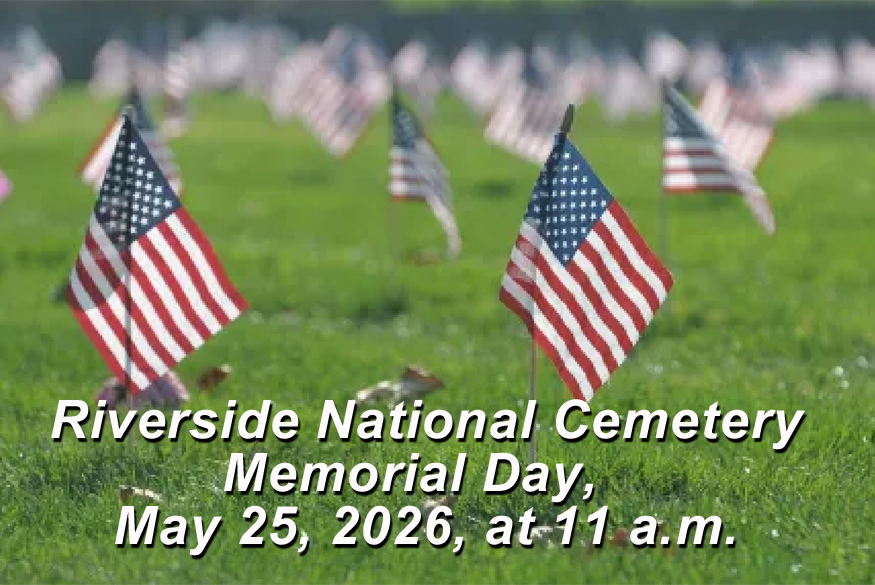 Riverside National Cemetery
Memorial Day,
May 25, 2026, at 11 a.m.